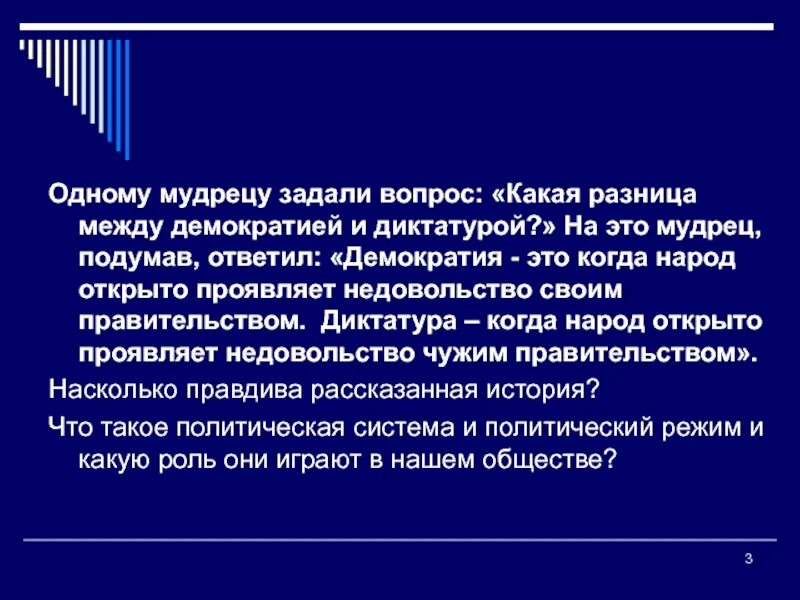 Одному мудрецу задали вопрос: «Какая разница между демократией и диктатурой?» На это мудрец, подумав, ответил: «Демократия - это когда народ открыто проявляет недовольство своим правительством.  Диктатура – когда народ открыто проявляет недовольство чужим правительством».

Насколько правдива рассказанная история?

Что такое политическая система и политический режим и какую роль они играют в нашем обществе?

3